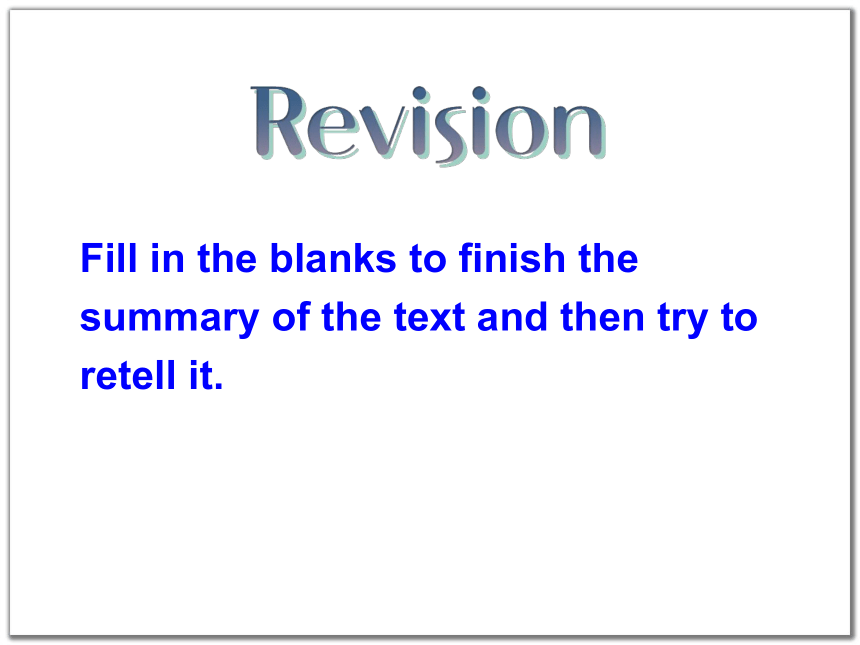 Revision

Fill in the blanks to finish the summary of the text and then try to retell it.